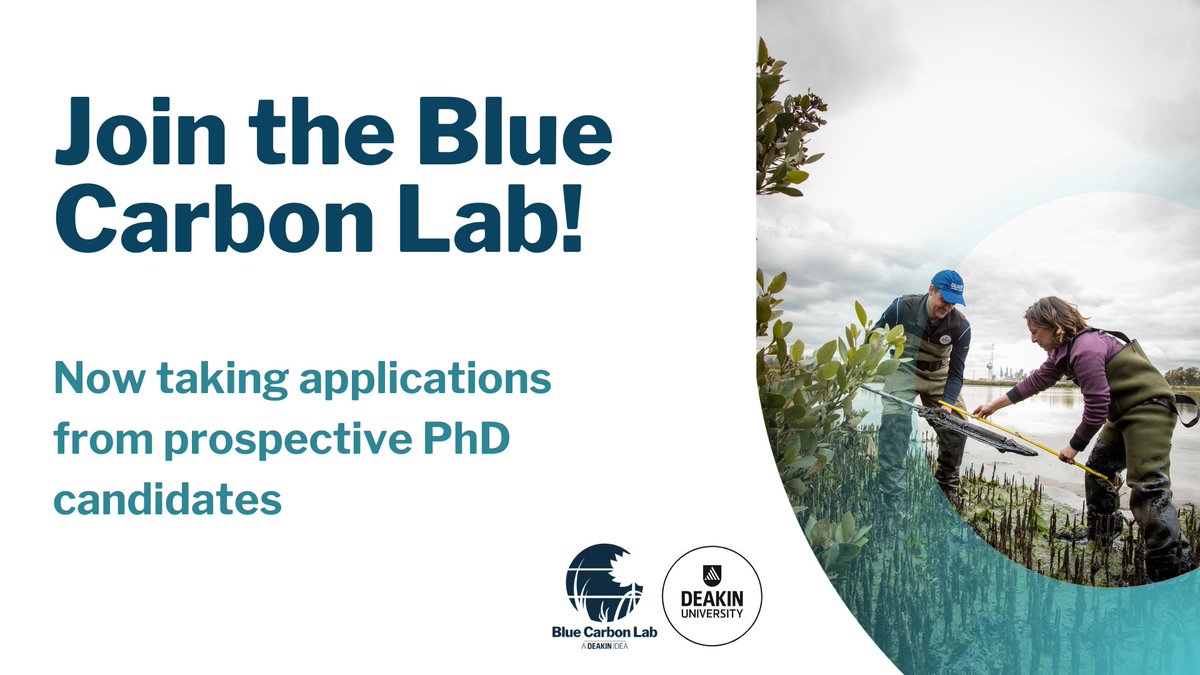 Join the Blue Carbon Lab!

Now taking applications from prospective PhD candidates

Blue Carbon Lab
A DEAKIN IDEA

DEAKIN UNIVERSITY